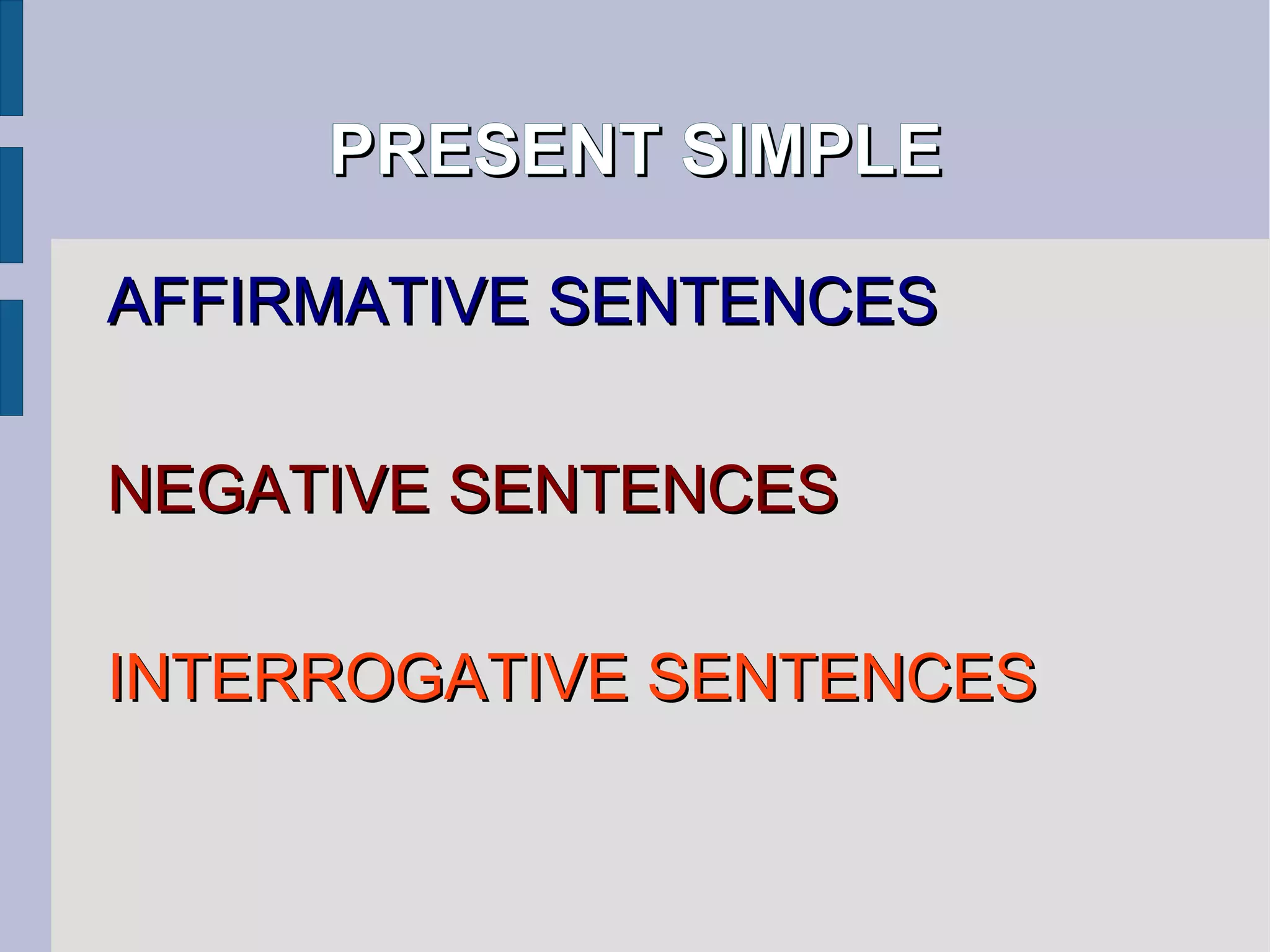 PRESENT SIMPLE

AFFIRMATIVE SENTENCES

NEGATIVE SENTENCES

INTERROGATIVE SENTENCES